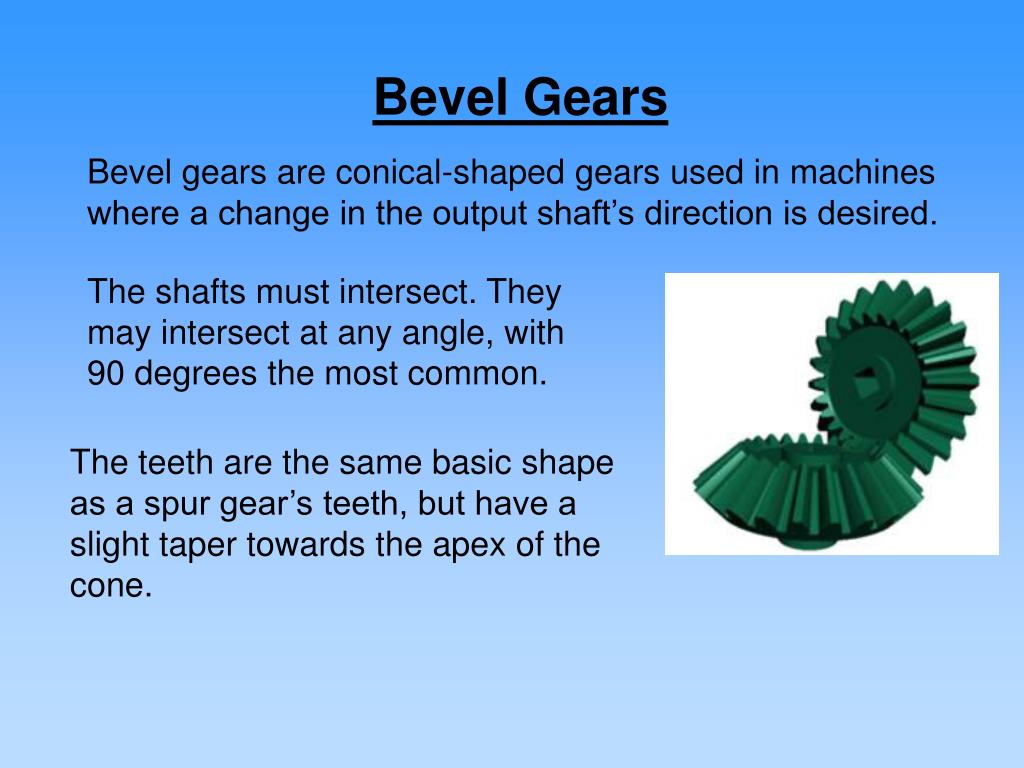 Bevel Gears

Bevel gears are conical-shaped gears used in machines where a change in the output shaft’s direction is desired.

The shafts must intersect. They may intersect at any angle, with 90 degrees the most common.

The teeth are the same basic shape as a spur gear’s teeth, but have a slight taper towards the apex of the cone.